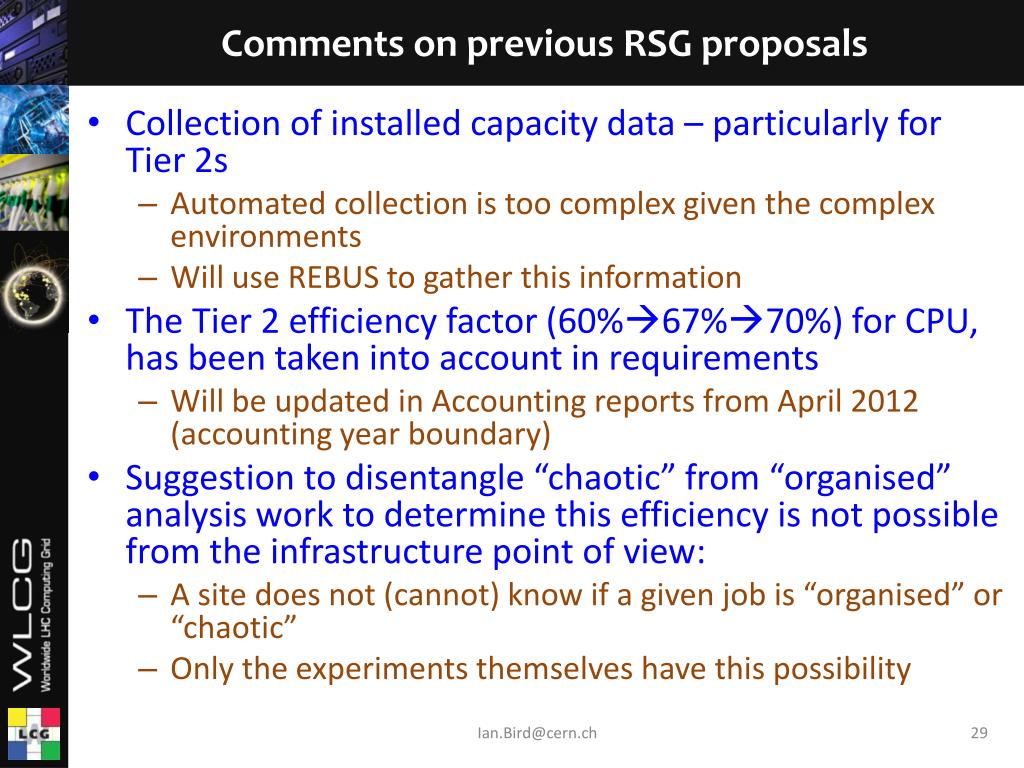 Comments on previous RSG proposals

• Collection of installed capacity data – particularly for Tier 2s
– Automated collection is too complex given the complex environments
– Will use REBUS to gather this information
• The Tier 2 efficiency factor (60%→67%→70%) for CPU, has been taken into account in requirements
– Will be updated in Accounting reports from April 2012 (accounting year boundary)
• Suggestion to disentangle “chaotic” from “organised” analysis work to determine this efficiency is not possible from the infrastructure point of view:
– A site does not (cannot) know if a given job is “organised” or “chaotic”
– Only the experiments themselves have this possibility

WLCG Worldwide LHC Computing Grid

LCG

Ian.Bird@cern.ch

29